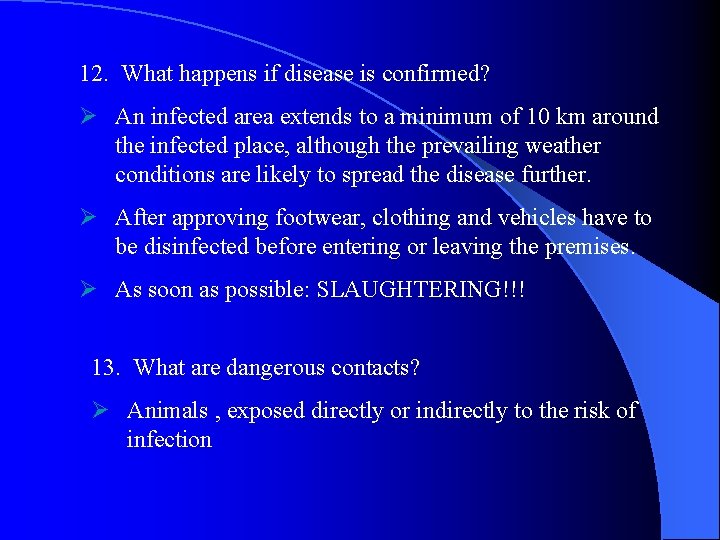 12. What happens if disease is confirmed?

➢ An infected area extends to a minimum of 10 km around the infected place, although the prevailing weather conditions are likely to spread the disease further.

➢ After approving footwear, clothing and vehicles have to be disinfected before entering or leaving the premises.

➢ As soon as possible: SLAUGHTERING!!!

13. What are dangerous contacts?

➢ Animals , exposed directly or indirectly to the risk of infection